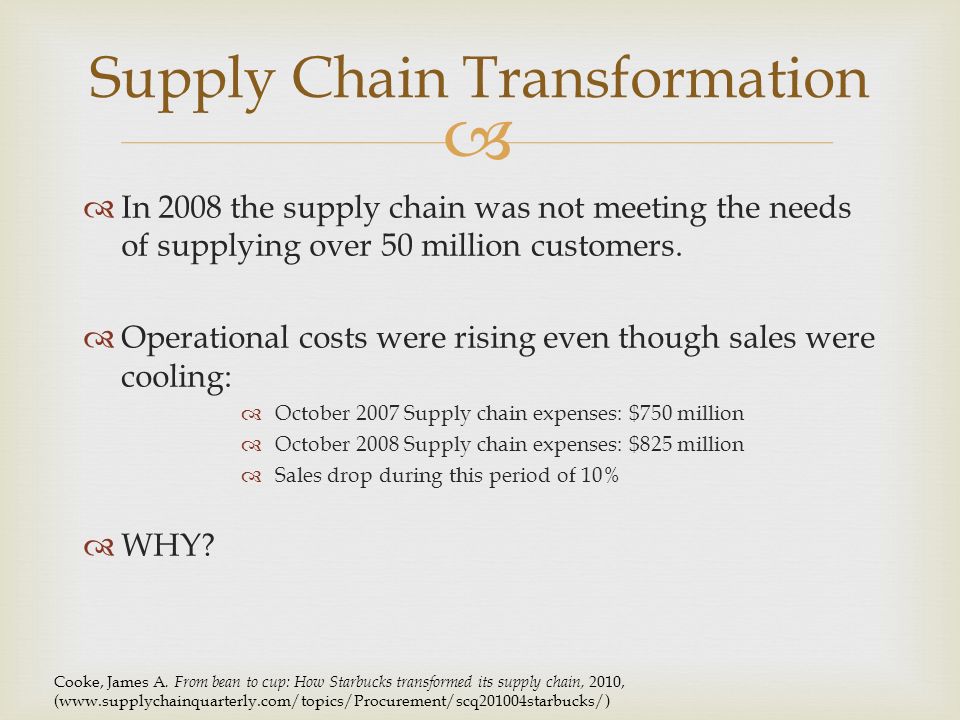 Supply Chain Transformation

In 2008 the supply chain was not meeting the needs of supplying over 50 million customers.

Operational costs were rising even though sales were cooling:

October 2007 Supply chain expenses: \$750 million

October 2008 Supply chain expenses: \$825 million

Sales drop during this period of 10%

WHY?

Cooke, James A. From bean to cup: How Starbucks transformed its supply chain, 2010, (www.supplychainquarterly.com/topics/Procurement/scq201004starbucks/)